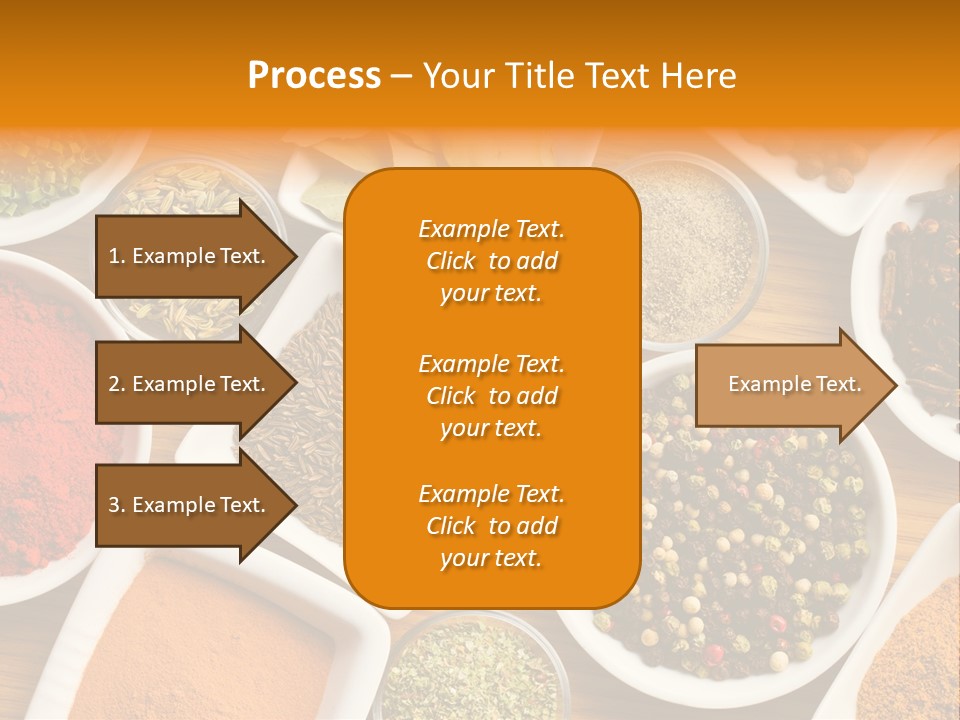 Process – Your Title Text Here

1. Example Text.

2. Example Text.

3. Example Text.

Example Text. Click to add your text.

Example Text. Click to add your text.

Example Text. Click to add your text.

Example Text.